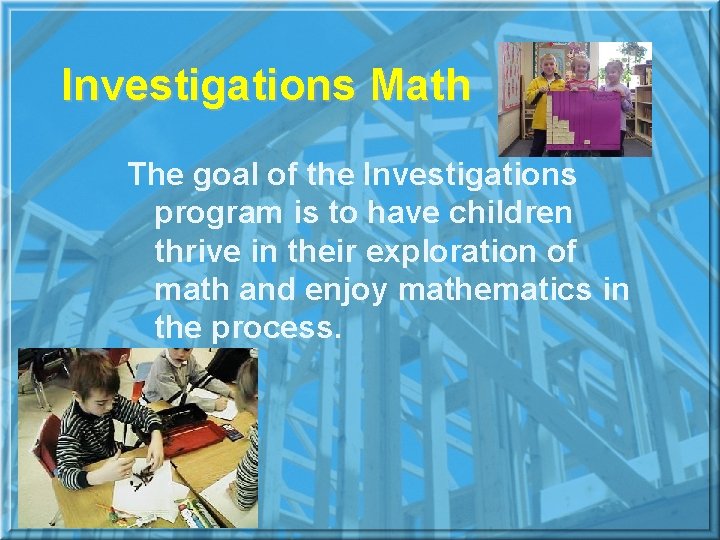 Investigations Math

The goal of the Investigations program is to have children thrive in their exploration of math and enjoy mathematics in the process.